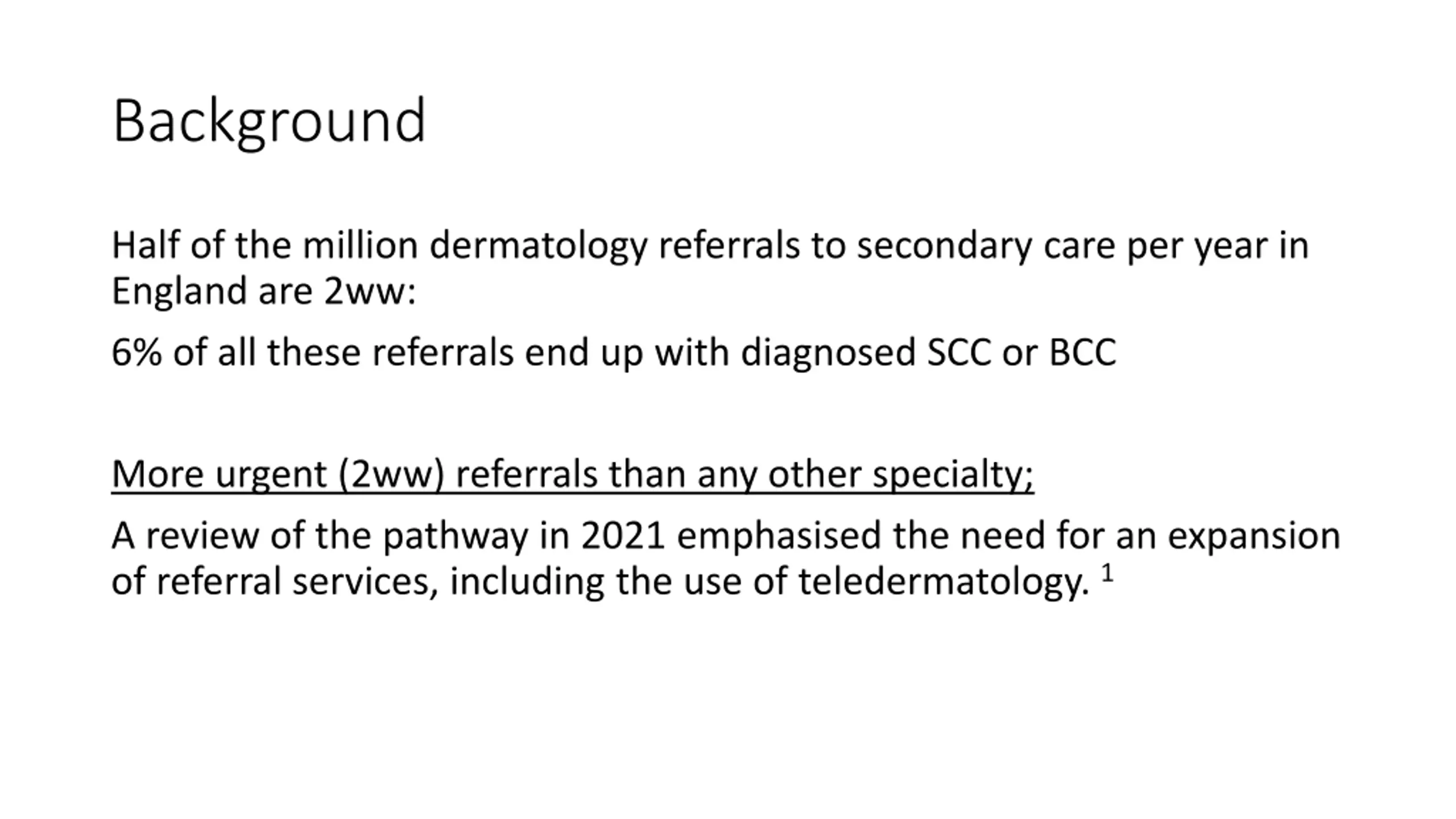 Background

Half of the million dermatology referrals to secondary care per year in England are 2ww:

6% of all these referrals end up with diagnosed SCC or BCC

More urgent (2ww) referrals than any other specialty;

A review of the pathway in 2021 emphasised the need for an expansion of referral services, including the use of teledermatology. $^1$